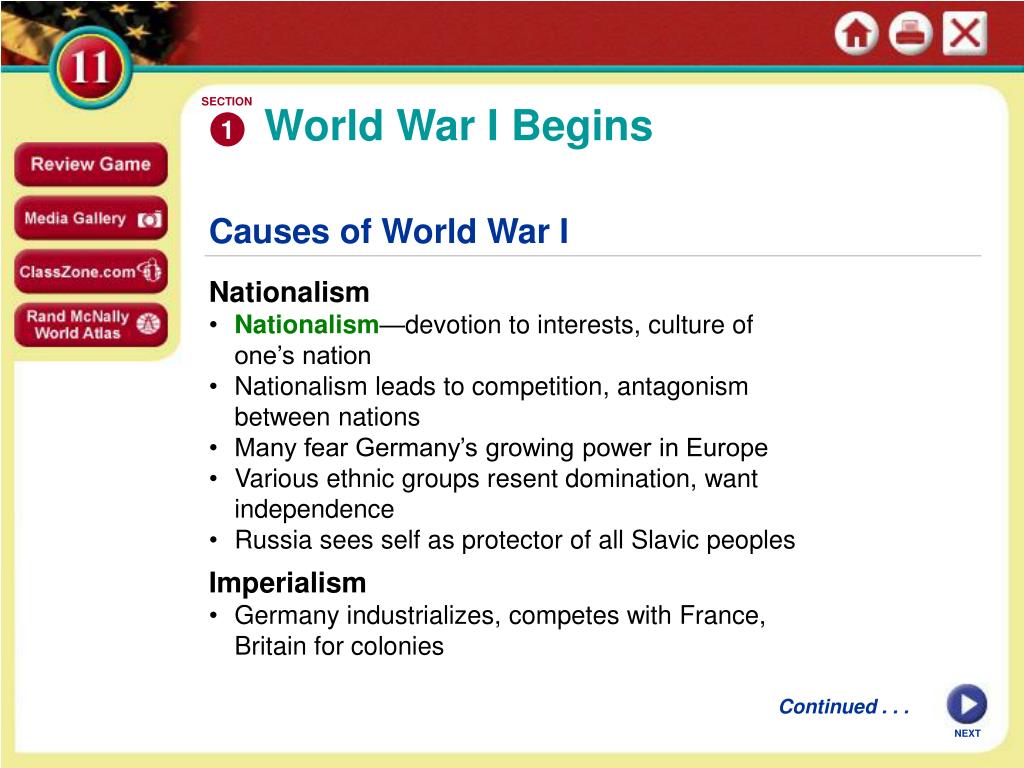 11

Review Game

Media Gallery

ClassZone.com

Rand McNally World Atlas

SECTION
1 World War I Begins

Causes of World War I

Nationalism
• Nationalism—devotion to interests, culture of one's nation
• Nationalism leads to competition, antagonism between nations
• Many fear Germany's growing power in Europe
• Various ethnic groups resent domination, want independence
• Russia sees self as protector of all Slavic peoples

Imperialism
• Germany industrializes, competes with France, Britain for colonies

Continued . . .

NEXT